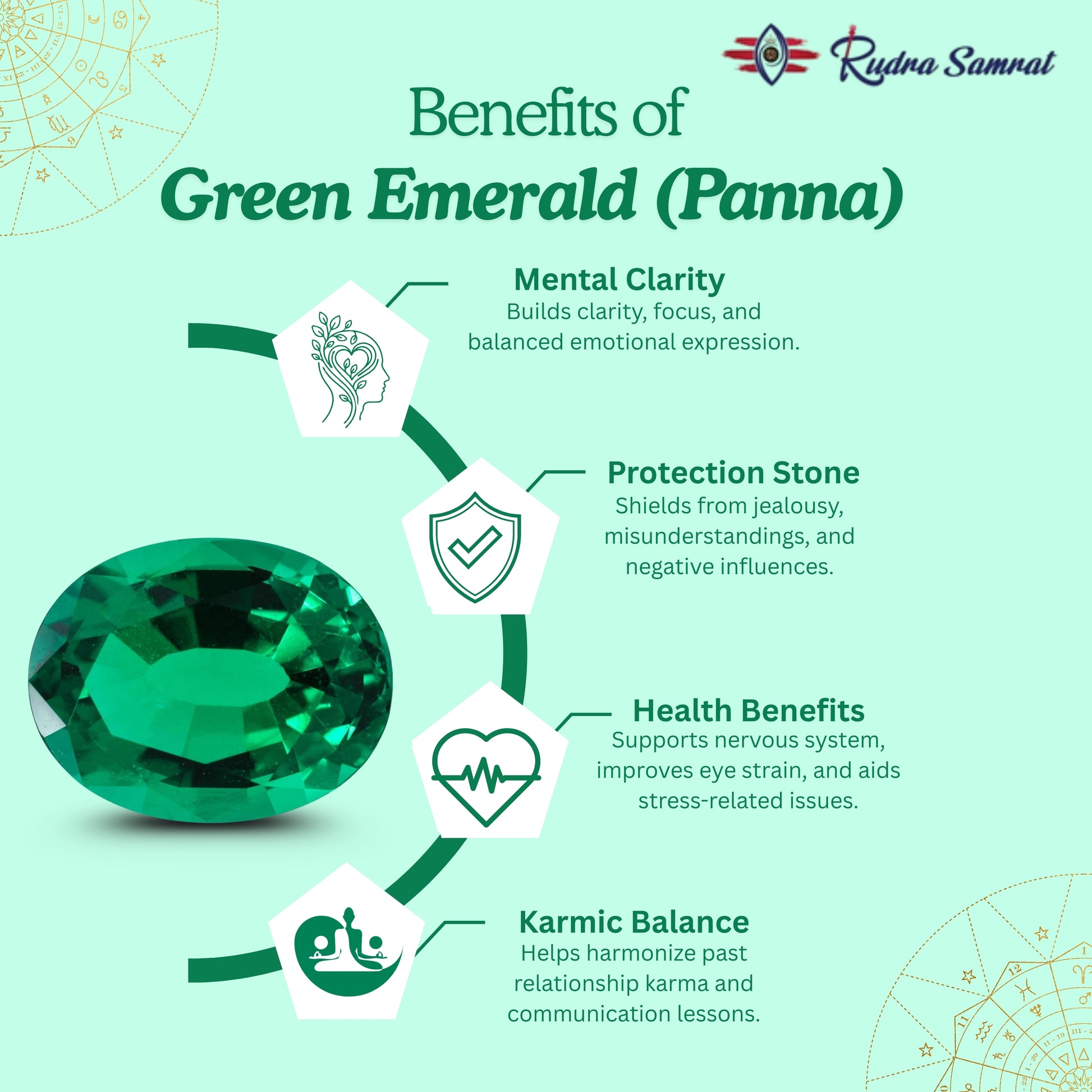 Rudra Samrat

Benefits of
Green Emerald (Panna)

Mental Clarity
Builds clarity, focus, and balanced emotional expression.

Protection Stone
Shields from jealousy, misunderstandings, and negative influences.

Health Benefits
Supports nervous system, improves eye strain, and aids stress-related issues.

Karmic Balance
Helps harmonize past relationship karma and communication lessons.